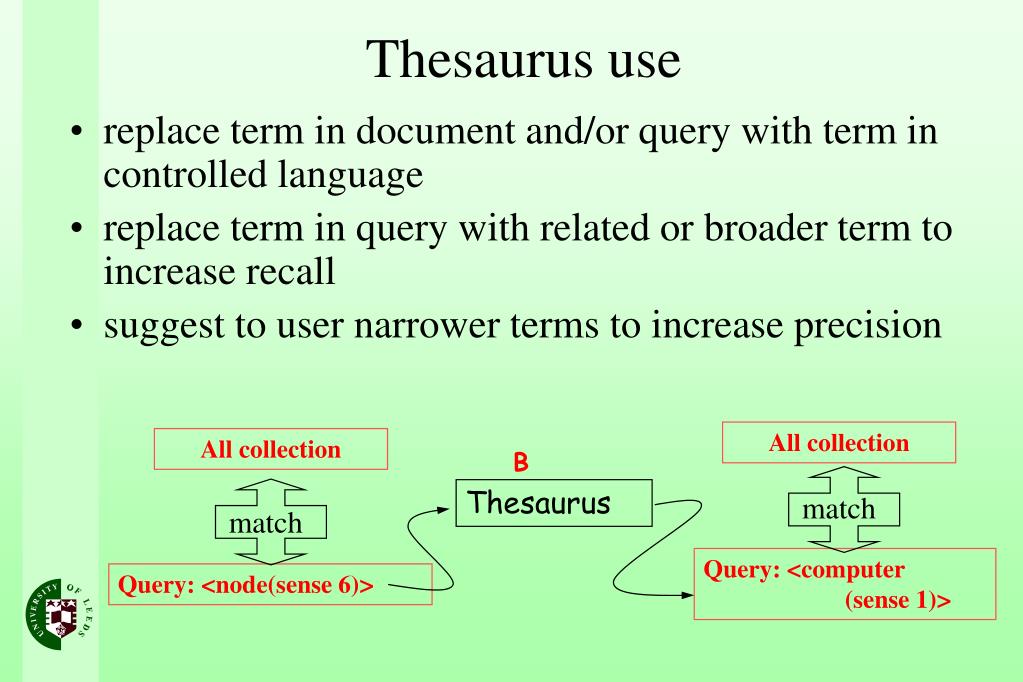 Thesaurus use

• replace term in document and/or query with term in controlled language
• replace term in query with related or broader term to increase recall
• suggest to user narrower terms to increase precision

All collection

match

Query: <node(sense 6)>

B

Thesaurus

All collection

match

Query: <computer (sense 1)>

UNIVERSITY OF LEEDS